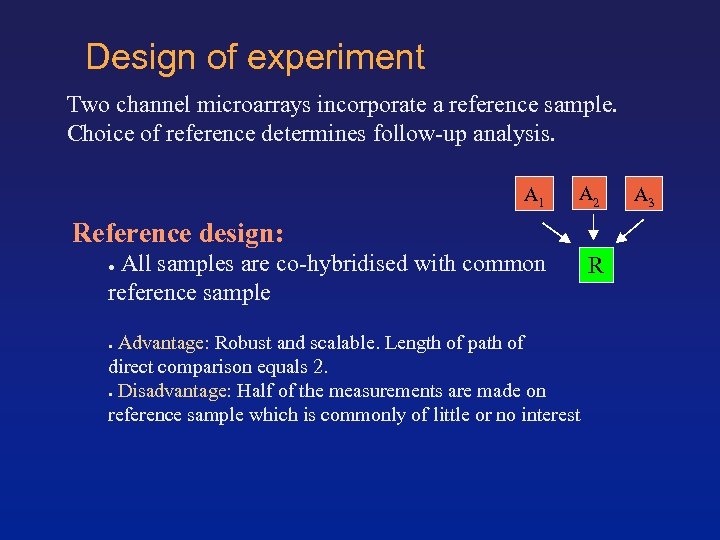 Design of experiment

Two channel microarrays incorporate a reference sample. Choice of reference determines follow-up analysis.

$A_1$ $A_2$ $A_3$

R

Reference design:

• All samples are co-hybridised with common reference sample

• Advantage: Robust and scalable. Length of path of direct comparison equals 2.
• Disadvantage: Half of the measurements are made on reference sample which is commonly of little or no interest